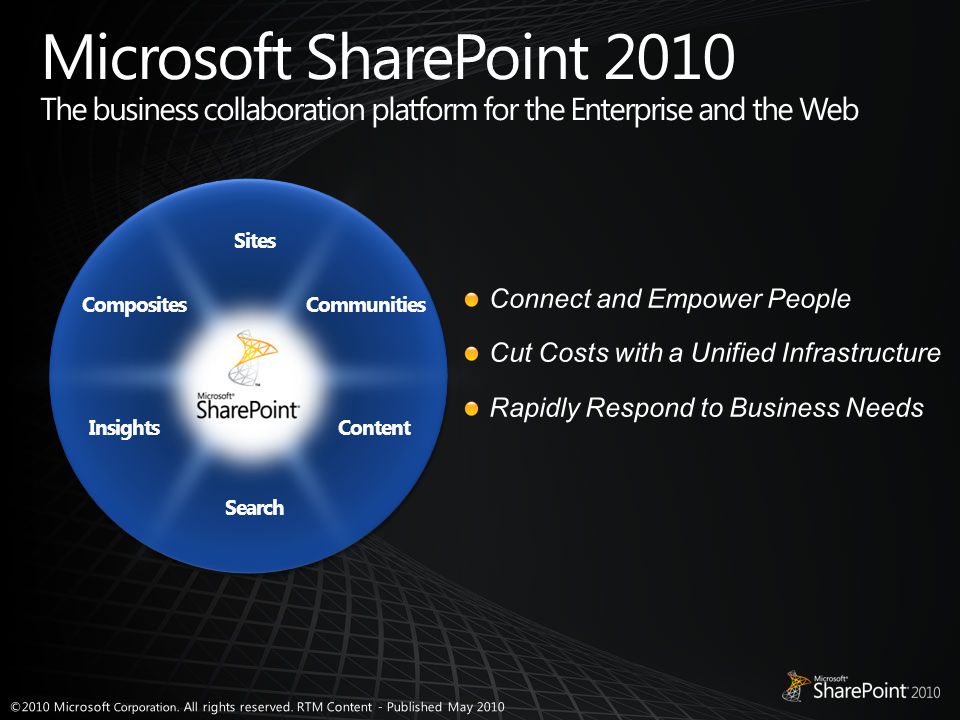 Microsoft SharePoint 2010
The business collaboration platform for the Enterprise and the Web

Sites
Composites
Communities
Microsoft SharePoint
Insights
Content
Search

Connect and Empower People
Cut Costs with a Unified Infrastructure
Rapidly Respond to Business Needs

©2010 Microsoft Corporation. All rights reserved. RTM Content - Published May 2010

Microsoft SharePoint 2010